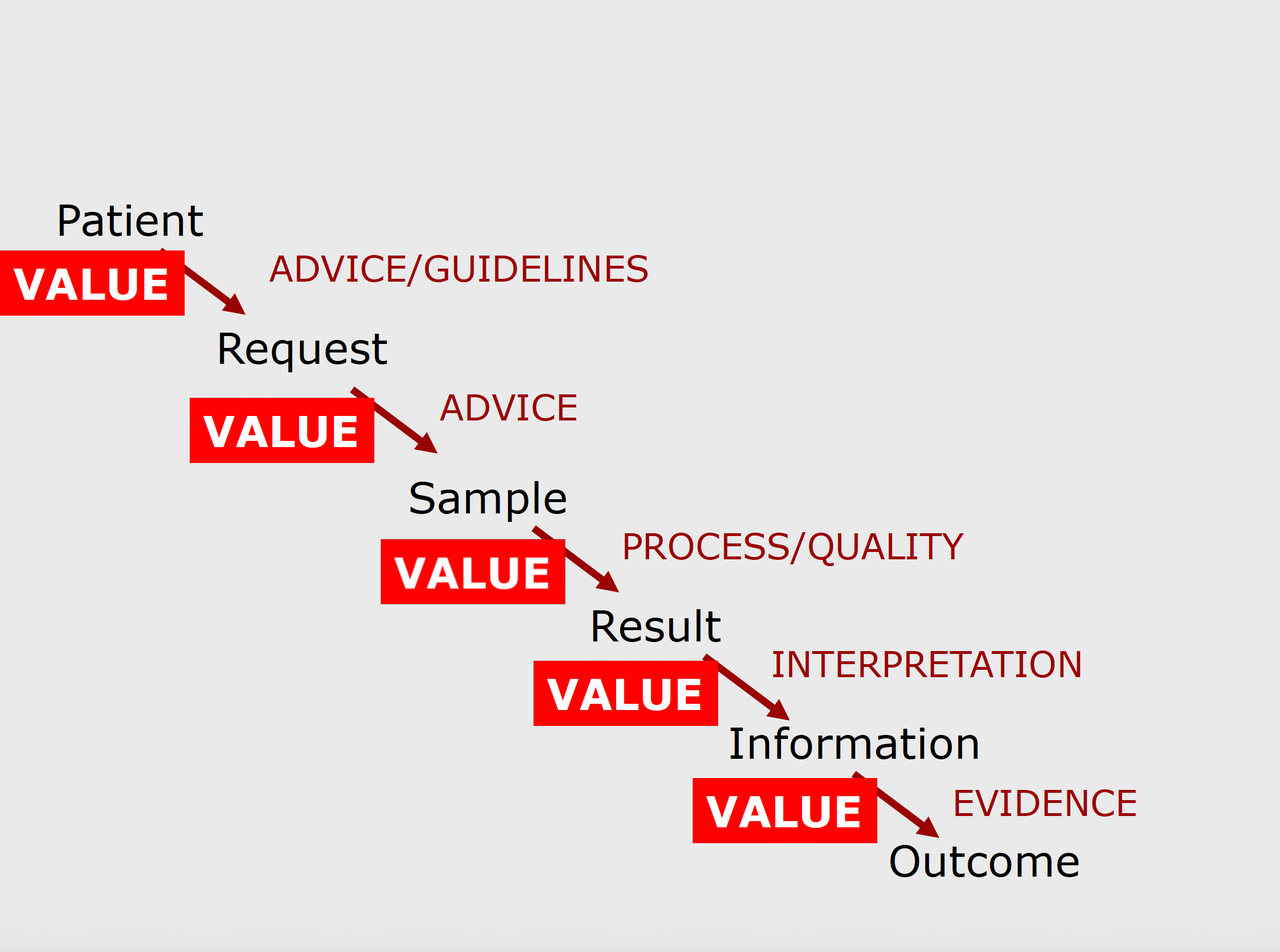 Patient
VALUE
ADVICE/GUIDELINES
Request
VALUE
ADVICE
Sample
VALUE
PROCESS/QUALITY
Result
VALUE
INTERPRETATION
Information
VALUE
EVIDENCE
Outcome